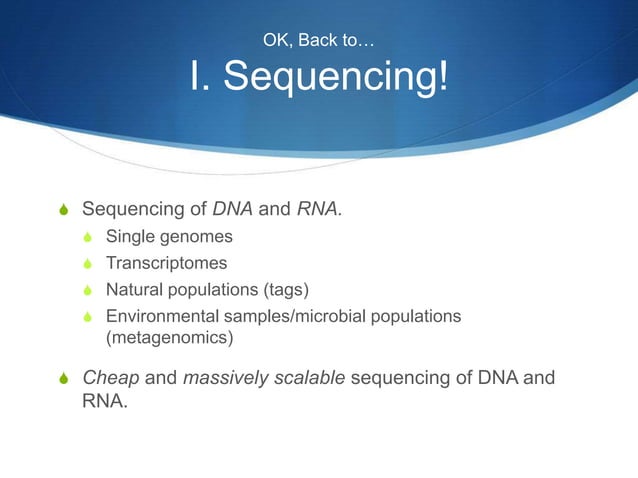 OK, Back to…

I. Sequencing!

Sequencing of DNA and RNA.

Single genomes

Transcriptomes

Natural populations (tags)

Environmental samples/microbial populations (metagenomics)

Cheap and massively scalable sequencing of DNA and RNA.